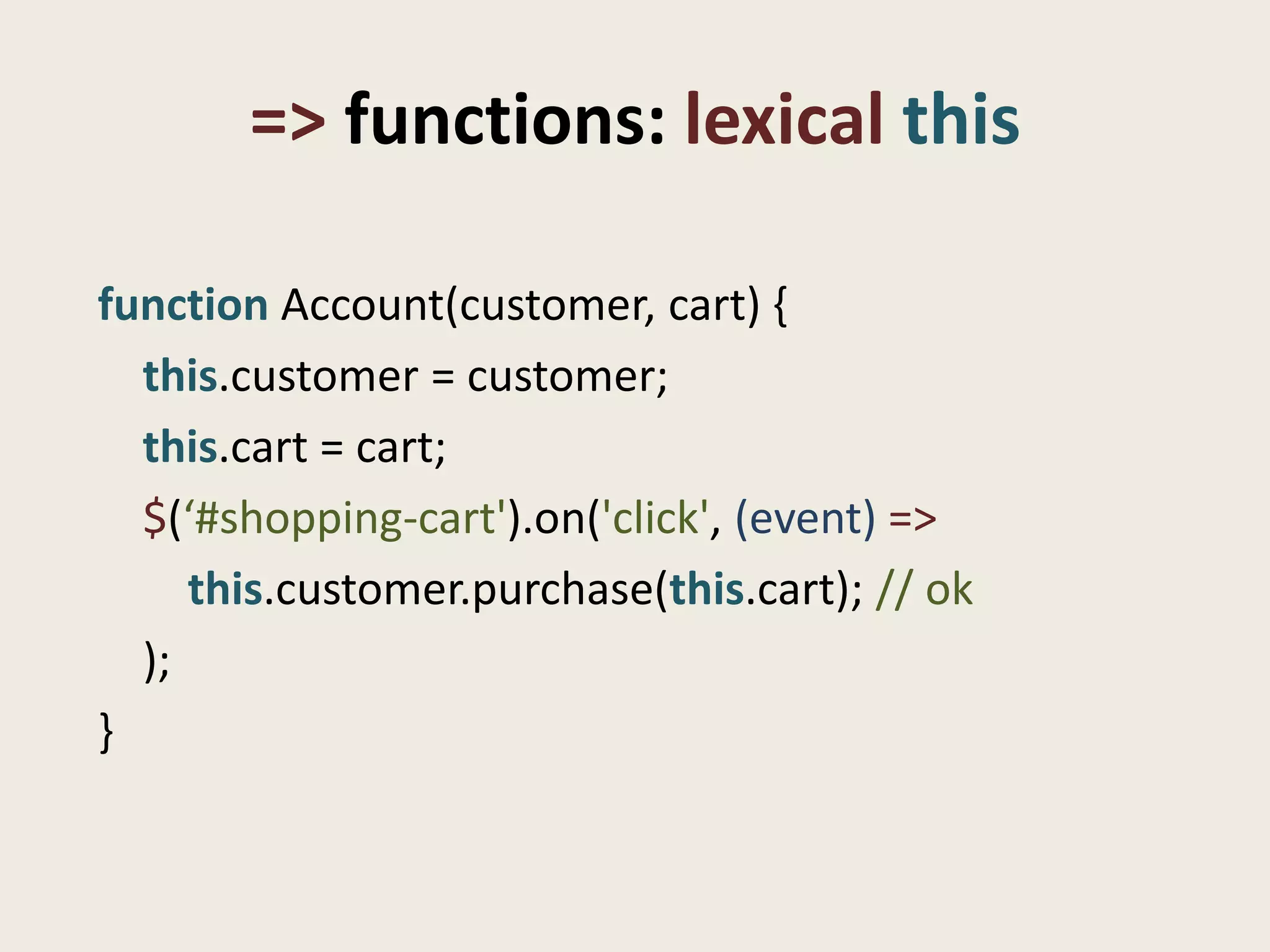 => functions: lexical this

function Account(customer, cart) {
this.customer = customer;
this.cart = cart;
$(‘#shopping-cart').on('click', (event) =>
this.customer.purchase(this.cart); // ok
);
}